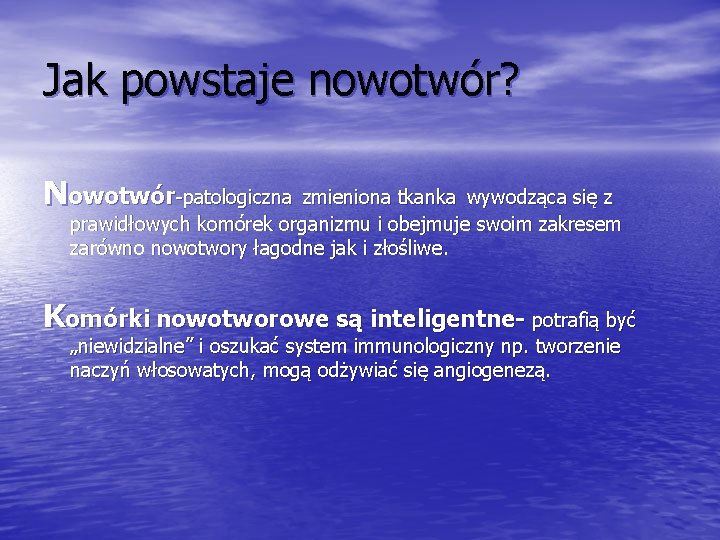 Jak powstaje nowotwór?

Nowotwór-patologiczna zmieniona tkanka wywodząca się z prawidłowych komórek organizmu i obejmuje swoim zakresem zarówno nowotwory łagodne jak i złośliwe.

Komórki nowotworowe są inteligentne- potrafią być „niewidzialne” i oszukać system immunologiczny np. tworzenie naczyń włosowatych, mogą odżywiać się angiogenezą.